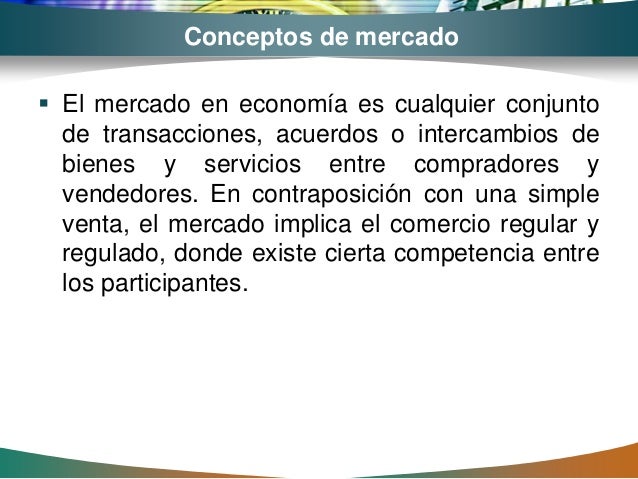 Conceptos de mercado

▪ El mercado en economía es cualquier conjunto de transacciones, acuerdos o intercambios de bienes y servicios entre compradores y vendedores. En contraposición con una simple venta, el mercado implica el comercio regular y regulado, donde existe cierta competencia entre los participantes.